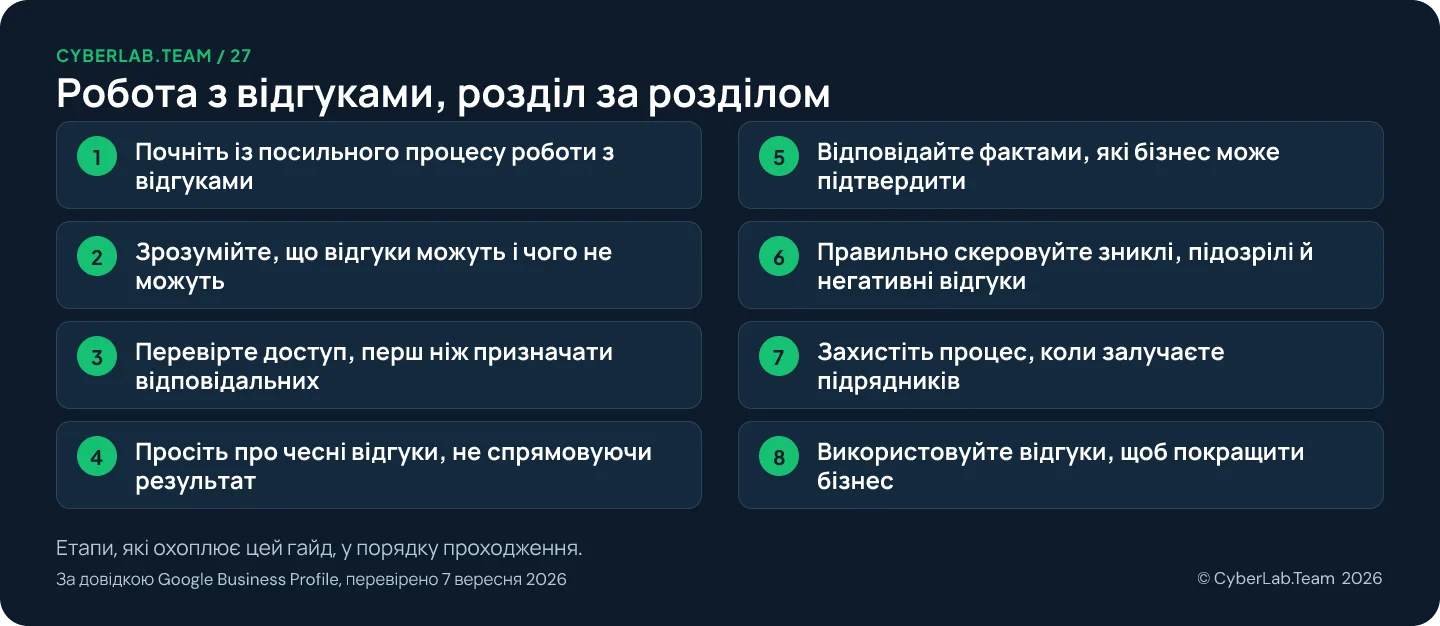 CYBERLAB.TEAM / 27

Робота з відгуками, розділ за розділом

1 Почніть із посильного процесу роботи з відгуками

2 Зрозумійте, що відгуки можуть і чого не можуть

3 Перевірте доступ, перш ніж призначати відповідальних

4 Просіть про чесні відгуки, не спрямовуючи результат

5 Відповідайте фактами, які бізнес може підтвердити

6 Правильно скеровуйте зниклі, підозрілі й негативні відгуки

7 Захистіть процес, коли залучаєте підрядників

8 Використовуйте відгуки, щоб покращити бізнес

Етапи, які охоплює цей гайд, у порядку проходження.

За довідкою Google Business Profile, перевірено 7 вересня 2026

© CyberLab.Team 2026